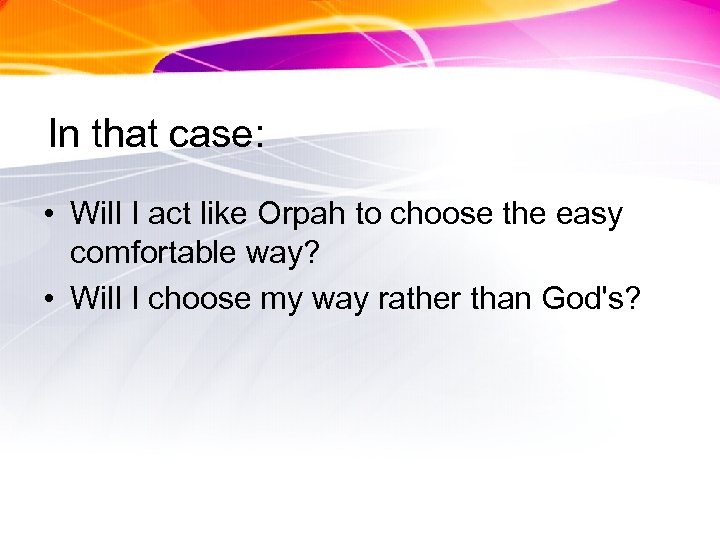 In that case:

• Will I act like Orpah to choose the easy comfortable way?
• Will I choose my way rather than God's?